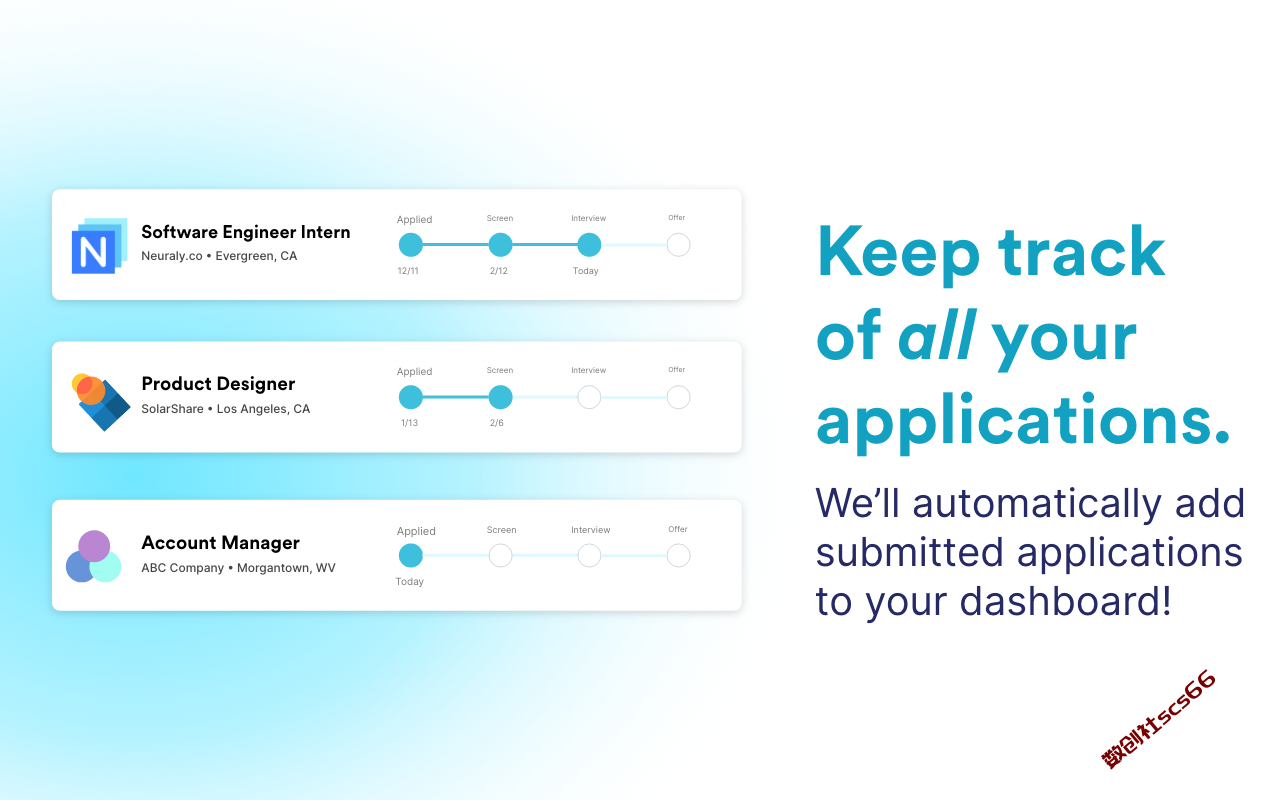 N
Software Engineer Intern
Neuraly.co • Evergreen, CA

Applied
12/11
Screen
2/12
Interview
Today
Offer

Product Designer
SolarShare • Los Angeles, CA

Applied
1/13
Screen
2/6
Interview
Offer

Account Manager
ABC Company • Morgantown, WV

Applied
Today
Screen
Interview
Offer

Keep track of all your applications.

We'll automatically add submitted applications to your dashboard!

数创社scs66